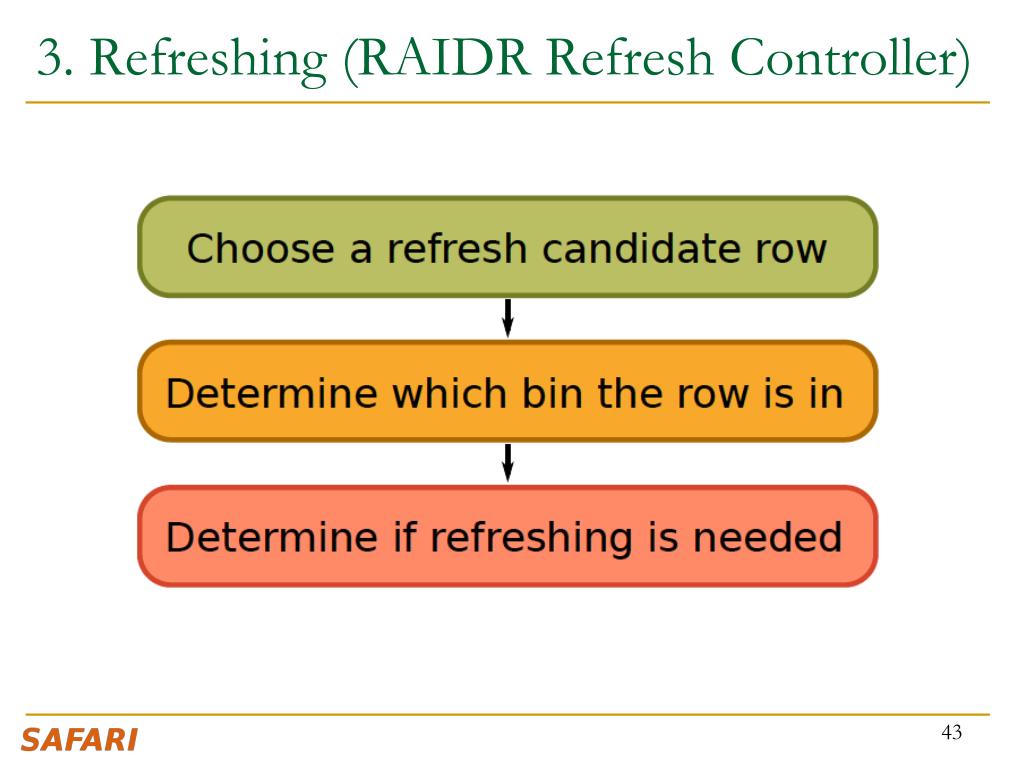 3. Refreshing (RAIDR Refresh Controller)

Choose a refresh candidate row

Determine which bin the row is in

Determine if refreshing is needed

SAFARI

43